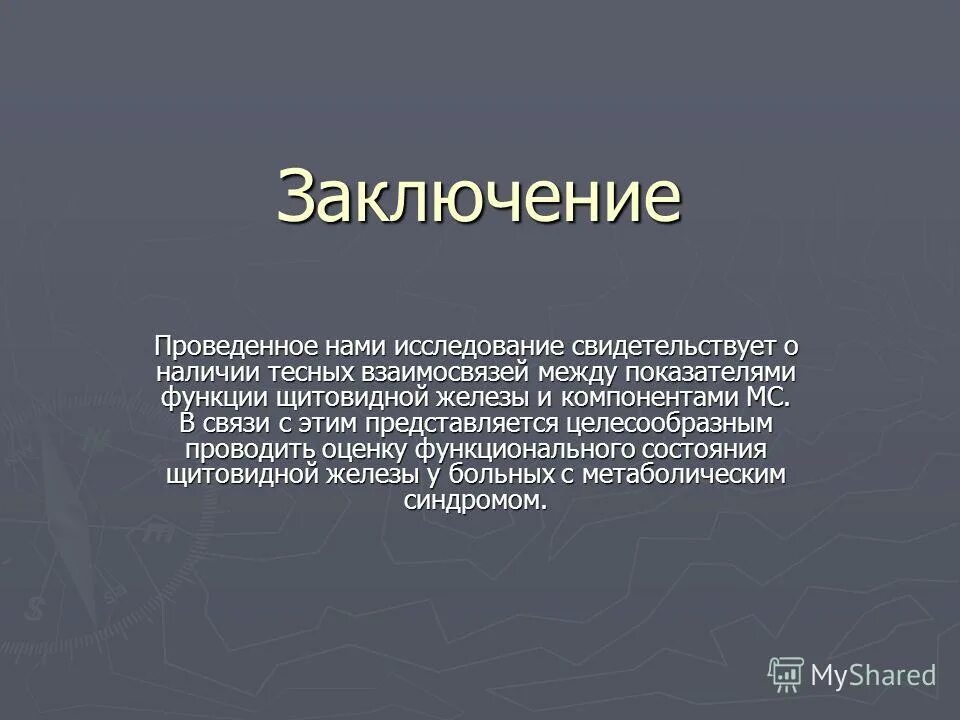 Заключение

Проведенное нами исследование свидетельствует о наличии тесных взаимосвязей между показателями функции щитовидной железы и компонентами МС. В связи с этим представляется целесообразным проводить оценку функционального состояния щитовидной железы у больных с метаболическим синдромом.

MyShared